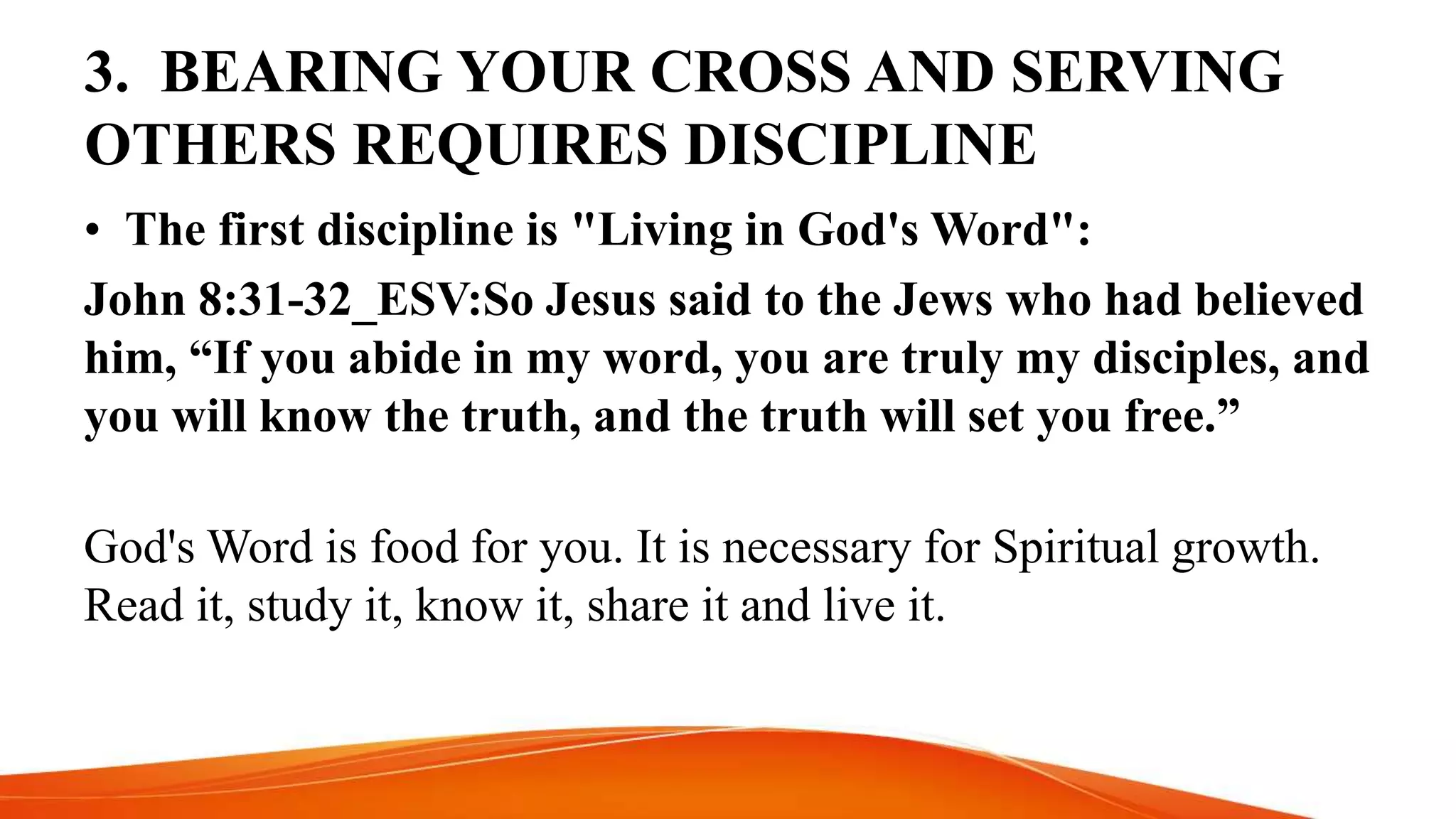 3. BEARING YOUR CROSS AND SERVING OTHERS REQUIRES DISCIPLINE

• The first discipline is "Living in God's Word":

John 8:31-32_ESV:So Jesus said to the Jews who had believed him, “If you abide in my word, you are truly my disciples, and you will know the truth, and the truth will set you free.”

God's Word is food for you. It is necessary for Spiritual growth. Read it, study it, know it, share it and live it.